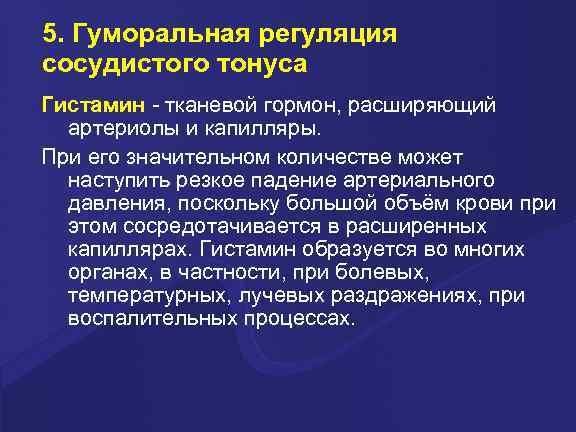 5. Гуморальная регуляция сосудистого тонуса

Гистамин - тканевой гормон, расширяющий артериолы и капилляры.

При его значительном количестве может наступить резкое падение артериального давления, поскольку большой объём крови при этом сосредотачивается в расширенных капиллярах. Гистамин образуется во многих органах, в частности, при болевых, температурных, лучевых раздражениях, при воспалительных процессах.